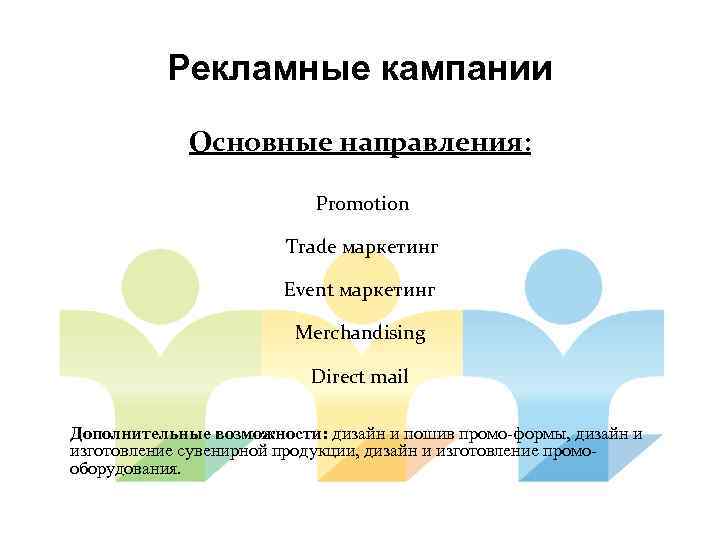 Рекламные кампании

Основные направления:

Promotion

Trade маркетинг

Event маркетинг

Merchandising

Direct mail

Дополнительные возможности: дизайн и пошив промо-формы, дизайн и изготовление сувенирной продукции, дизайн и изготовление промо-оборудования.